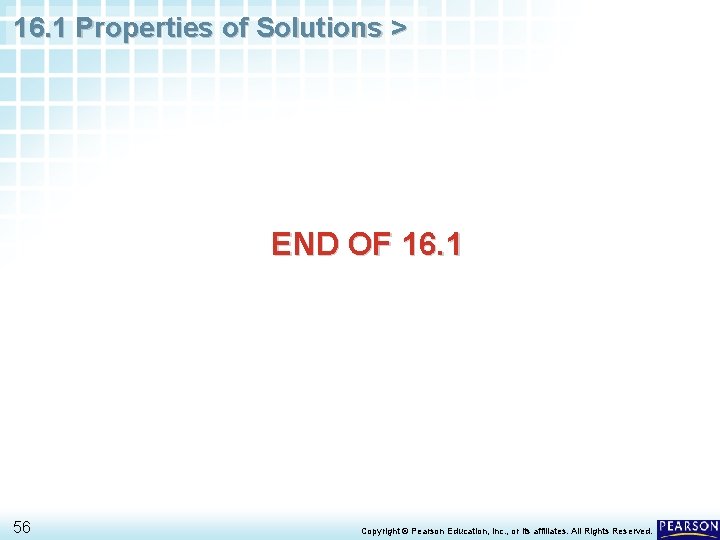 16.1 Properties of Solutions >

END OF 16.1

56

Copyright © Pearson Education, Inc., or its affiliates. All Rights Reserved.

PEARSON